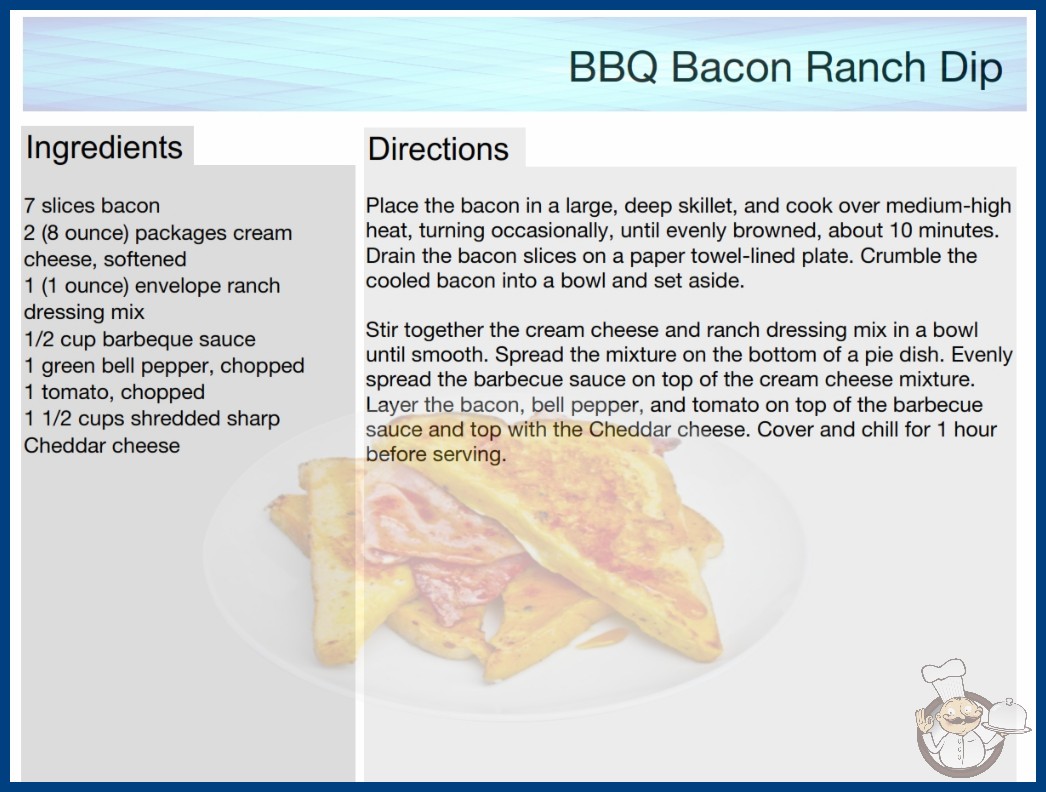 BBQ Bacon Ranch Dip

Ingredients

7 slices bacon
2 (8 ounce) packages cream cheese, softened
1 (1 ounce) envelope ranch dressing mix
1/2 cup barbeque sauce
1 green bell pepper, chopped
1 tomato, chopped
1 1/2 cups shredded sharp Cheddar cheese

Directions

Place the bacon in a large, deep skillet, and cook over medium-high heat, turning occasionally, until evenly browned, about 10 minutes. Drain the bacon slices on a paper towel-lined plate. Crumble the cooled bacon into a bowl and set aside.

Stir together the cream cheese and ranch dressing mix in a bowl until smooth. Spread the mixture on the bottom of a pie dish. Evenly spread the barbecue sauce on top of the cream cheese mixture. Layer the bacon, bell pepper, and tomato on top of the barbecue sauce and top with the Cheddar cheese. Cover and chill for 1 hour before serving.